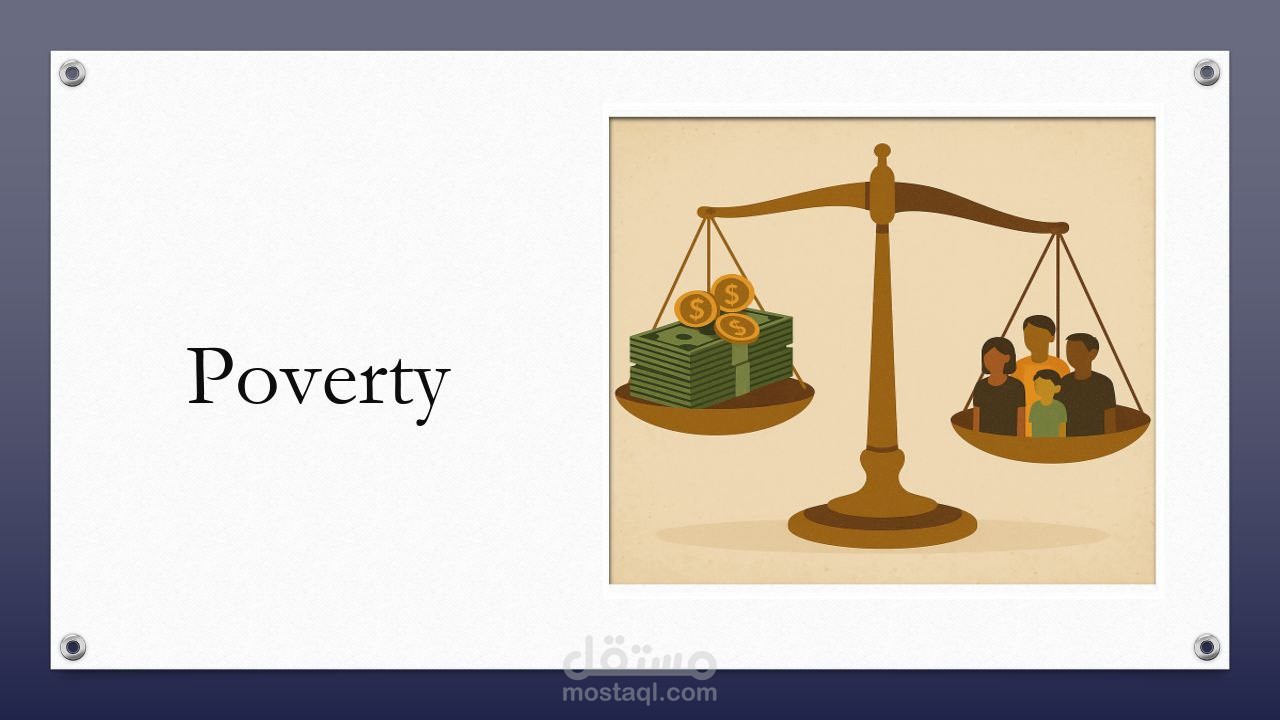 Poverty

مستقل
mostaql.com